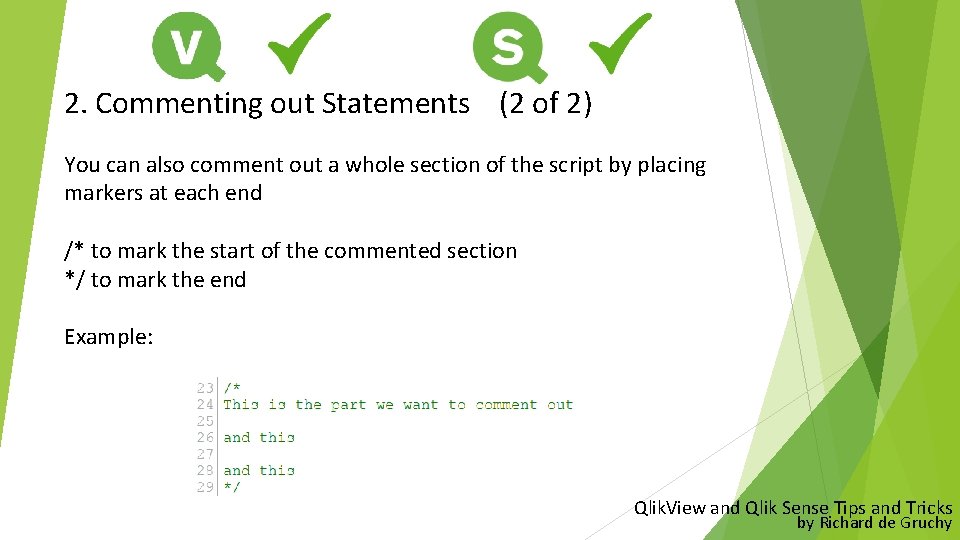 V S

2. Commenting out Statements (2 of 2)

You can also comment out a whole section of the script by placing markers at each end

/* to mark the start of the commented section
*/ to mark the end

Example:

23 /*
24 This is the part we want to comment out
25
26 and this
27
28 and this
29 */

QlikView and Qlik Sense Tips and Tricks
by Richard de Gruchy